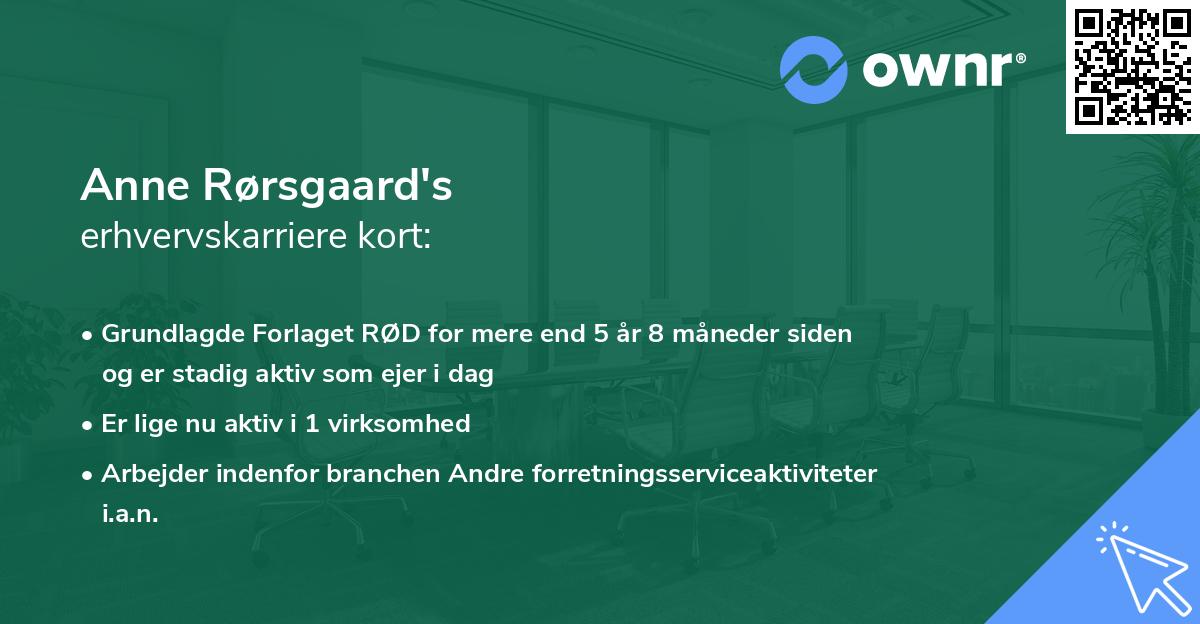 ownr®

Anne Rørsgaard's
erhvervskarriere kort:

• Grundlagde Forlaget RØD for mere end 5 år 8 måneder siden og er stadig aktiv som ejer i dag

• Er lige nu aktiv i 1 virksomhed

• Arbejder indenfor branchen Andre forretningsserviceaktiviteter i.a.n.